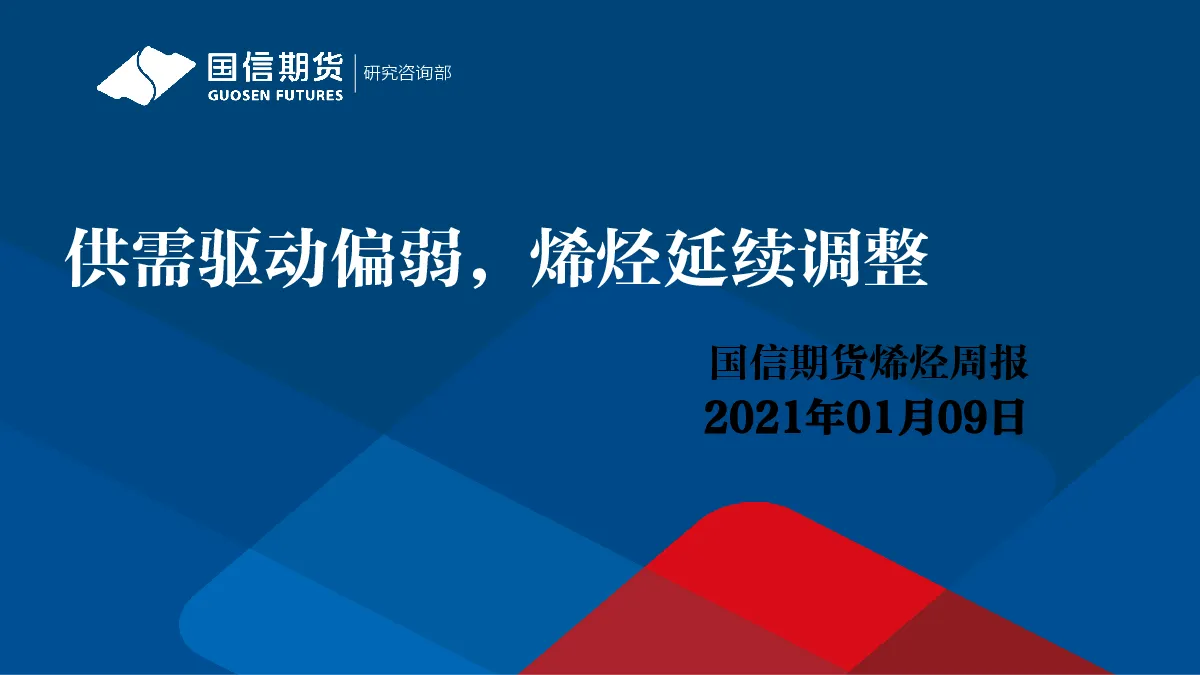 国信期货
GUOSEN FUTURES
研究咨询部

供需驱动偏弱，烯烃延续调整

国信期货烯烃周报
2021年01月09日